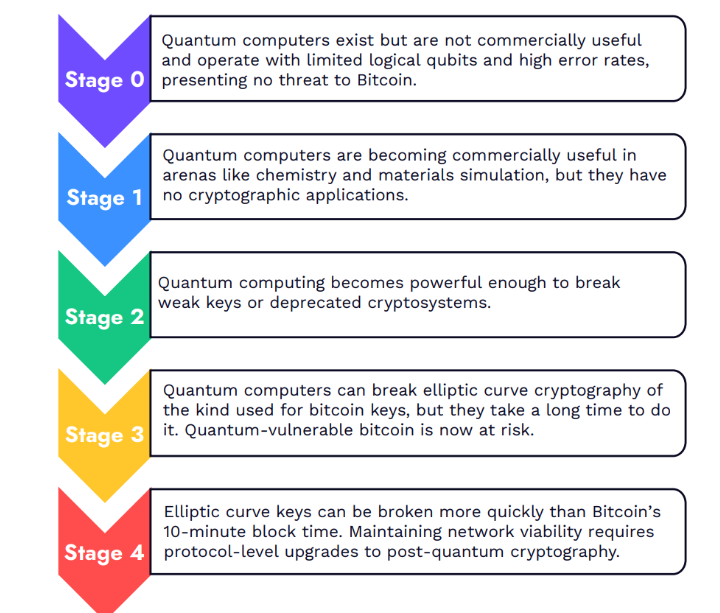 Stage 0

Quantum computers exist but are not commercially useful and operate with limited logical qubits and high error rates, presenting no threat to Bitcoin.

Stage 1

Quantum computers are becoming commercially useful in arenas like chemistry and materials simulation, but they have no cryptographic applications.

Stage 2

Quantum computing becomes powerful enough to break weak keys or deprecated cryptosystems.

Stage 3

Quantum computers can break elliptic curve cryptography of the kind used for bitcoin keys, but they take a long time to do it. Quantum-vulnerable bitcoin is now at risk.

Stage 4

Elliptic curve keys can be broken more quickly than Bitcoin's 10-minute block time. Maintaining network viability requires protocol-level upgrades to post-quantum cryptography.